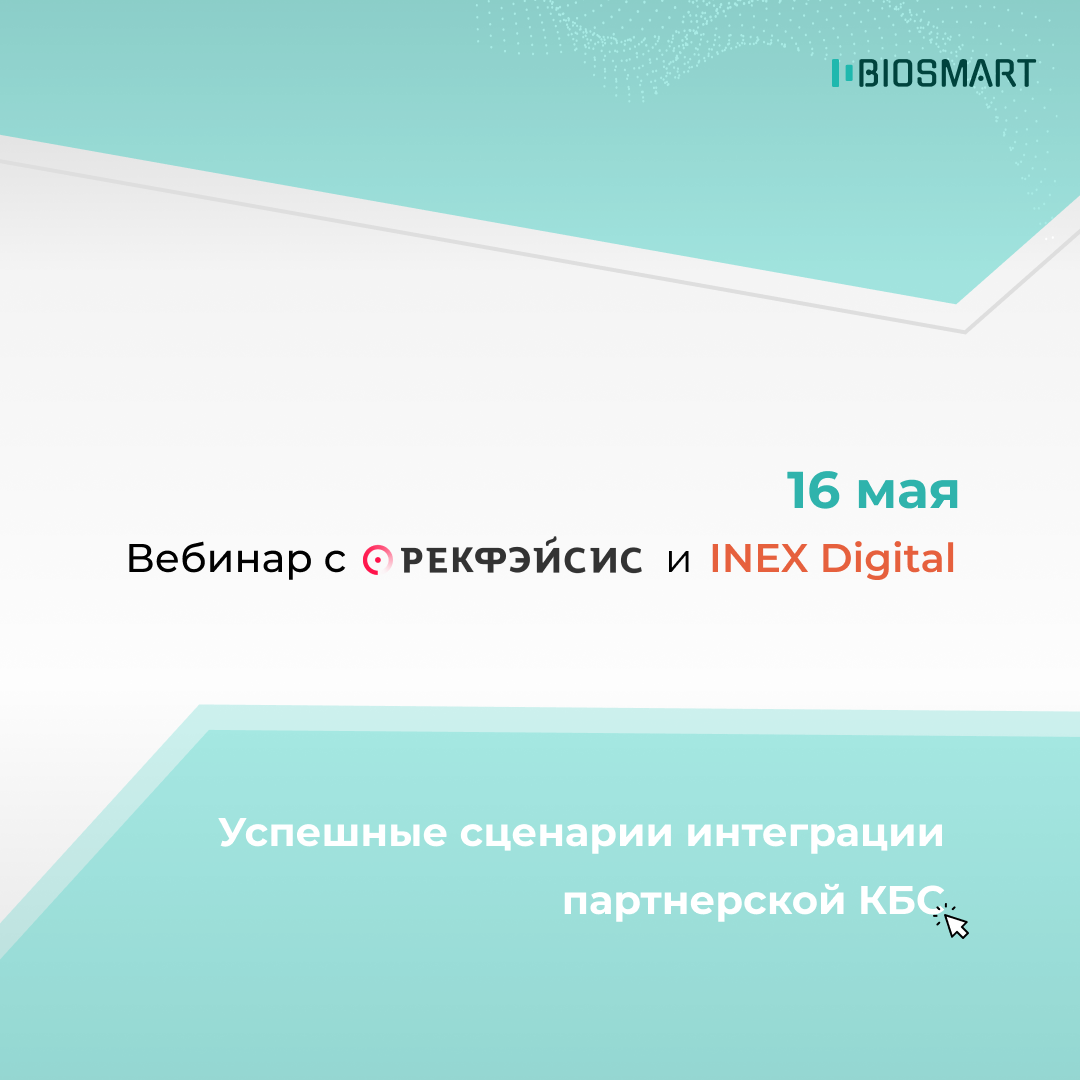 BIOSMART

16 мая

Вебинар с РЕКФЭЙСИС и INEX Digital

Успешные сценарии интеграции партнерской КБС